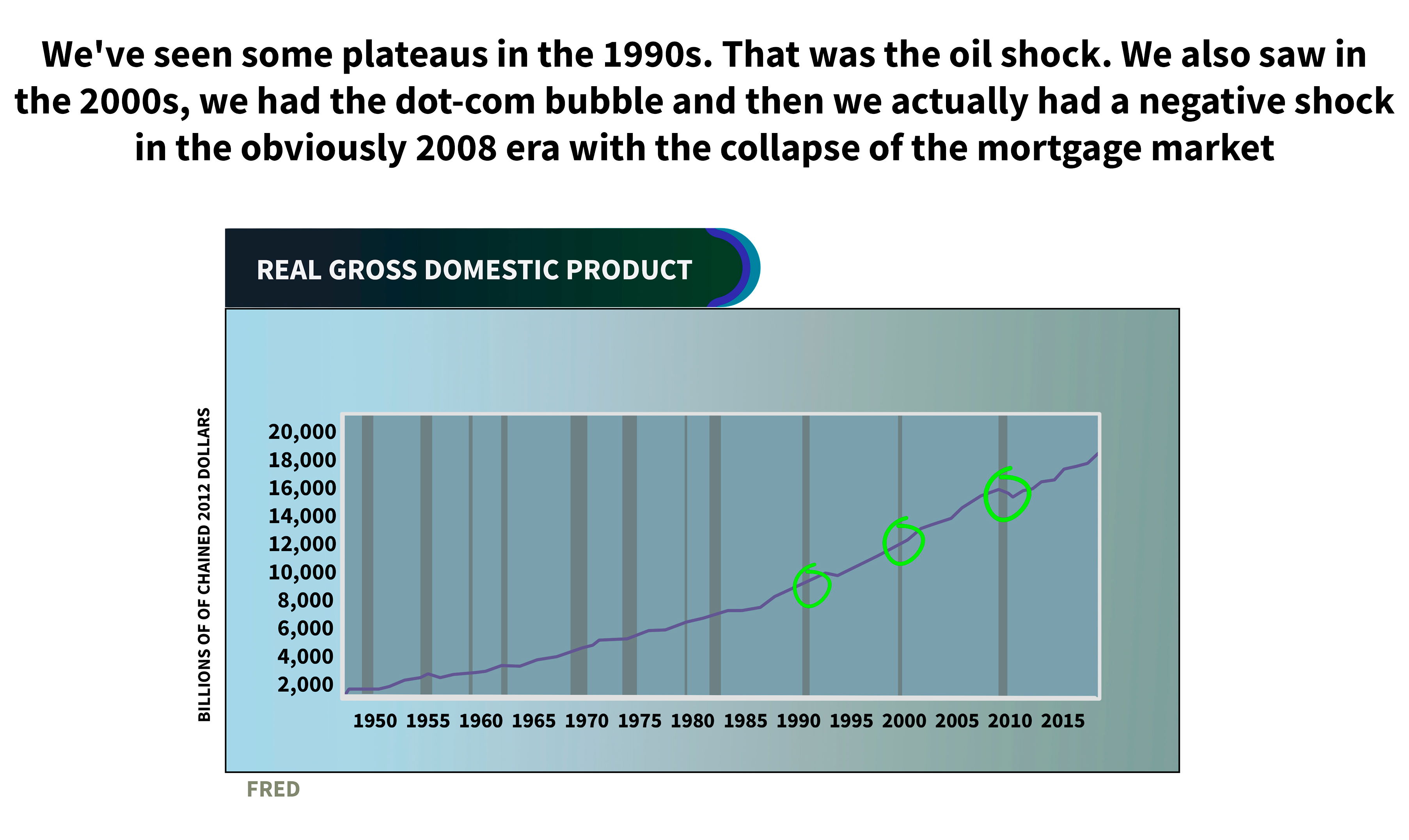 We've seen some plateaus in the 1990s. That was the oil shock. We also saw in the 2000s, we had the dot-com bubble and then we actually had a negative shock in the obviously 2008 era with the collapse of the mortgage market

REAL GROSS DOMESTIC PRODUCT

BILLIONS OF OF CHAINED 2012 DOLLARS

20,000
18,000
16,000
14,000
12,000
10,000
8,000
6,000
4,000
2,000

1950 1955 1960 1965 1970 1975 1980 1985 1990 1995 2000 2005 2010 2015

FRED